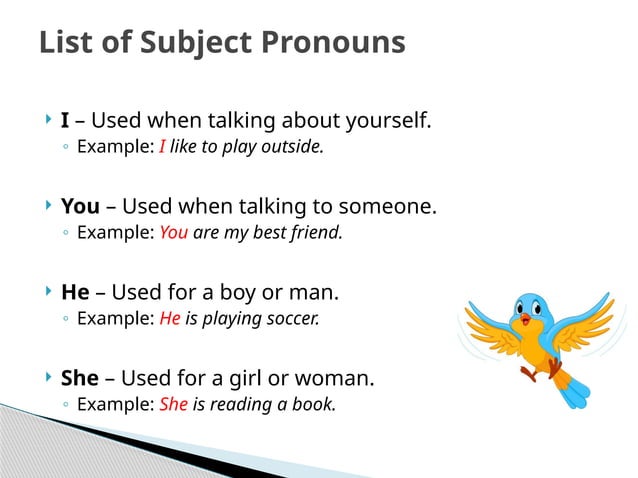 List of Subject Pronouns

I – Used when talking about yourself.
Example: I like to play outside.

You – Used when talking to someone.
Example: You are my best friend.

He – Used for a boy or man.
Example: He is playing soccer.

She – Used for a girl or woman.
Example: She is reading a book.